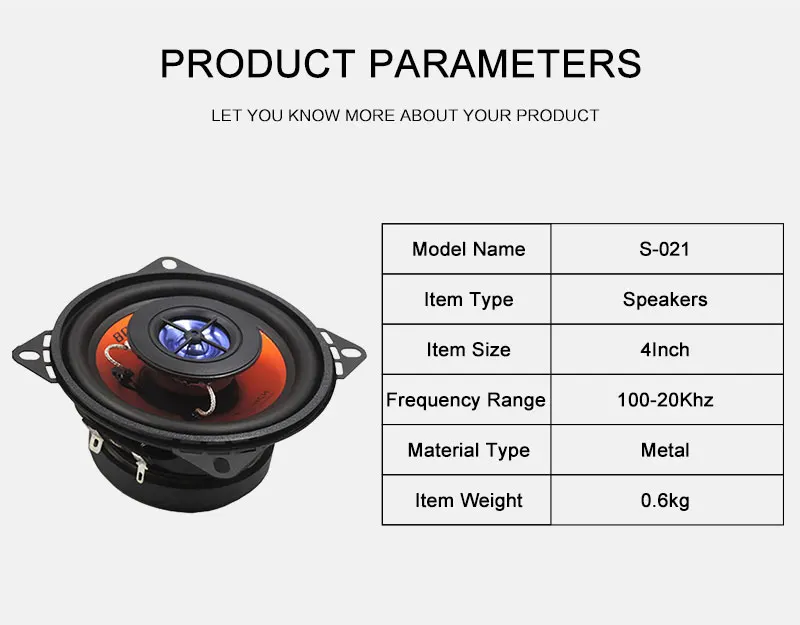 PRODUCT PARAMETERS

LET YOU KNOW MORE ABOUT YOUR PRODUCT

| Model Name | S-021 |
|---|---|
| Item Type | Speakers |
| Item Size | 4Inch |
| Frequency Range | 100-20Khz |
| Material Type | Metal |
| Item Weight | 0.6kg |